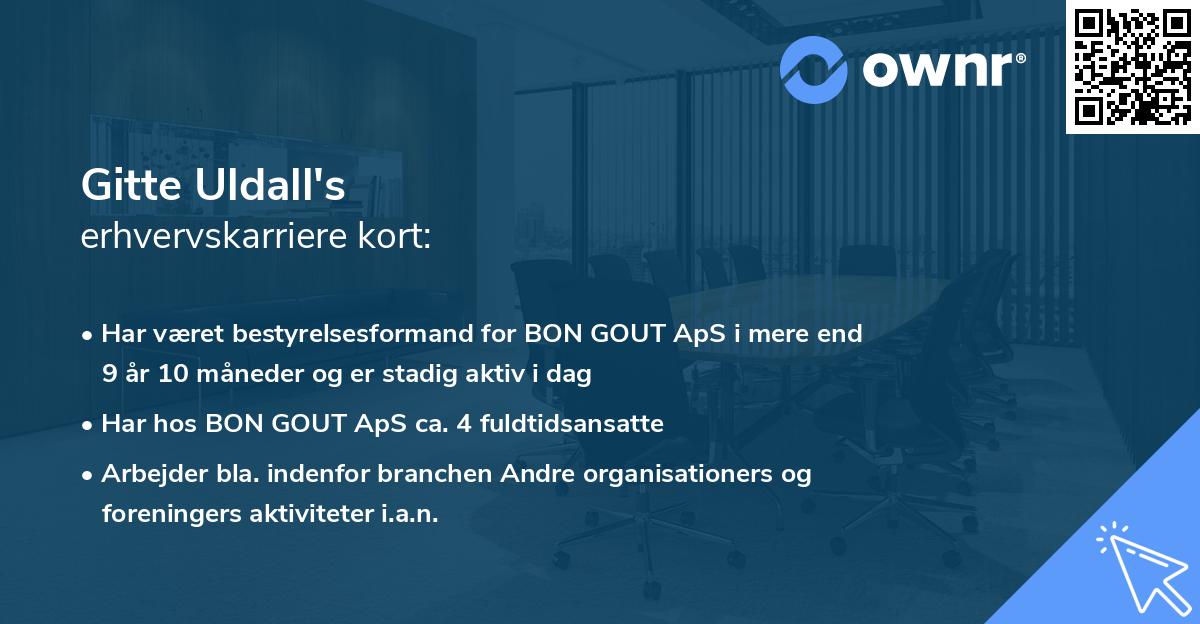 ownr®

Gitte Uldall's
erhvervskarriere kort:

• Har været bestyrelsesformand for BON GOUT ApS i mere end 9 år 10 måneder og er stadig aktiv i dag

• Har hos BON GOUT ApS ca. 4 fuldtidsansatte

• Arbejder bla. indenfor branchen Andre organisationers og foreningers aktiviteter i.a.n.